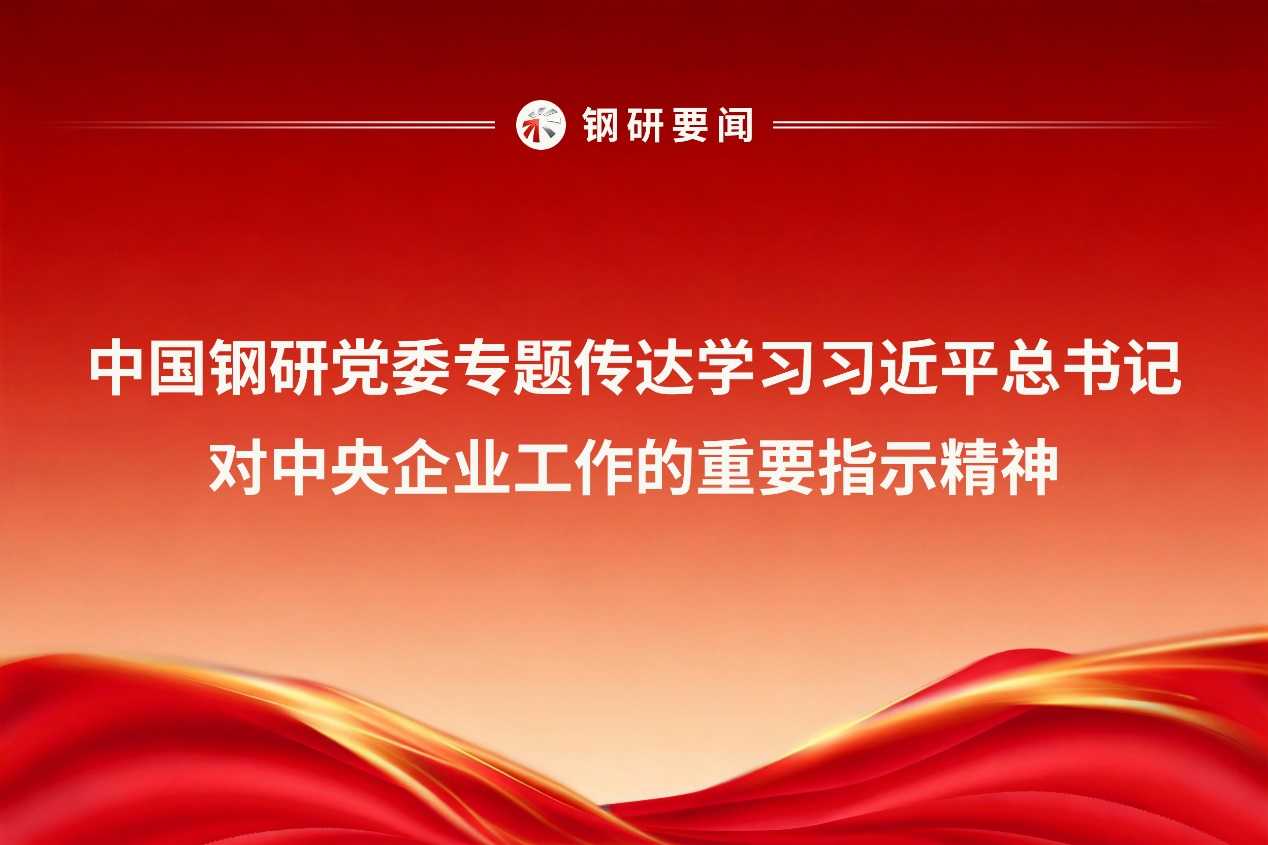 钢研要闻

中国钢研党委专题传达学习习近平总书记对中央企业工作的重要指示精神